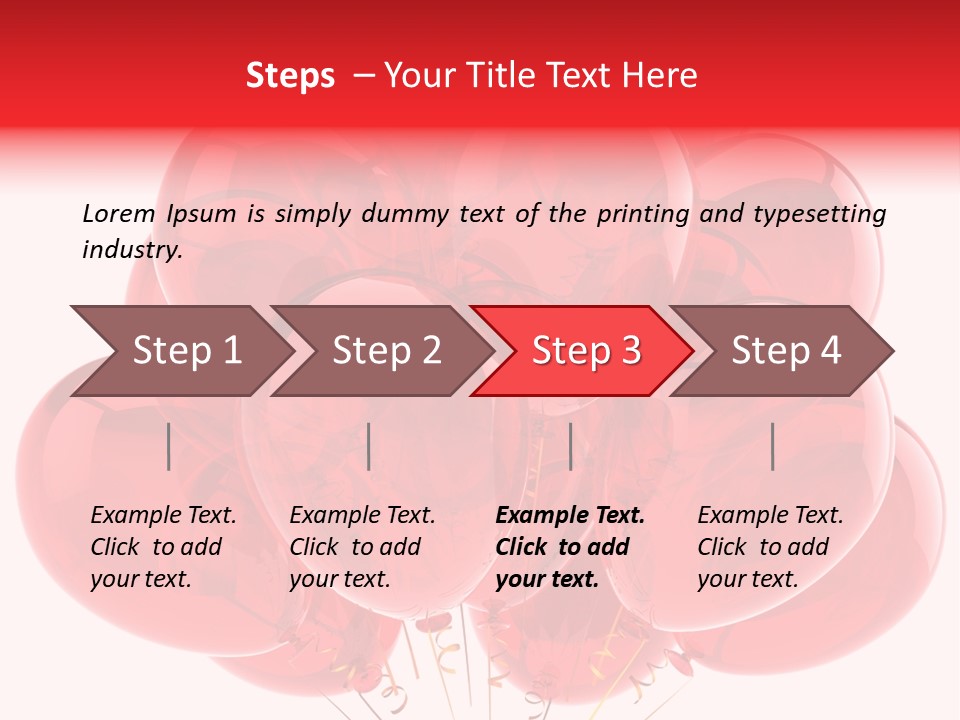 Steps – Your Title Text Here

Lorem Ipsum is simply dummy text of the printing and typesetting industry.

Step 1

Step 2

Step 3

Step 4

Example Text. Click to add your text.

Example Text. Click to add your text.

Example Text. Click to add your text.

Example Text. Click to add your text.